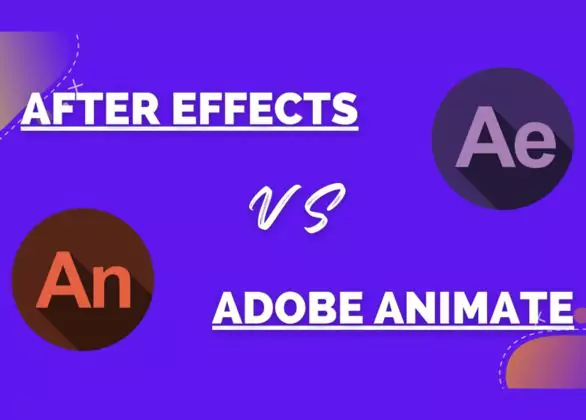 AFTER EFFECTS

Ae

VS

An

ADOBE ANIMATE